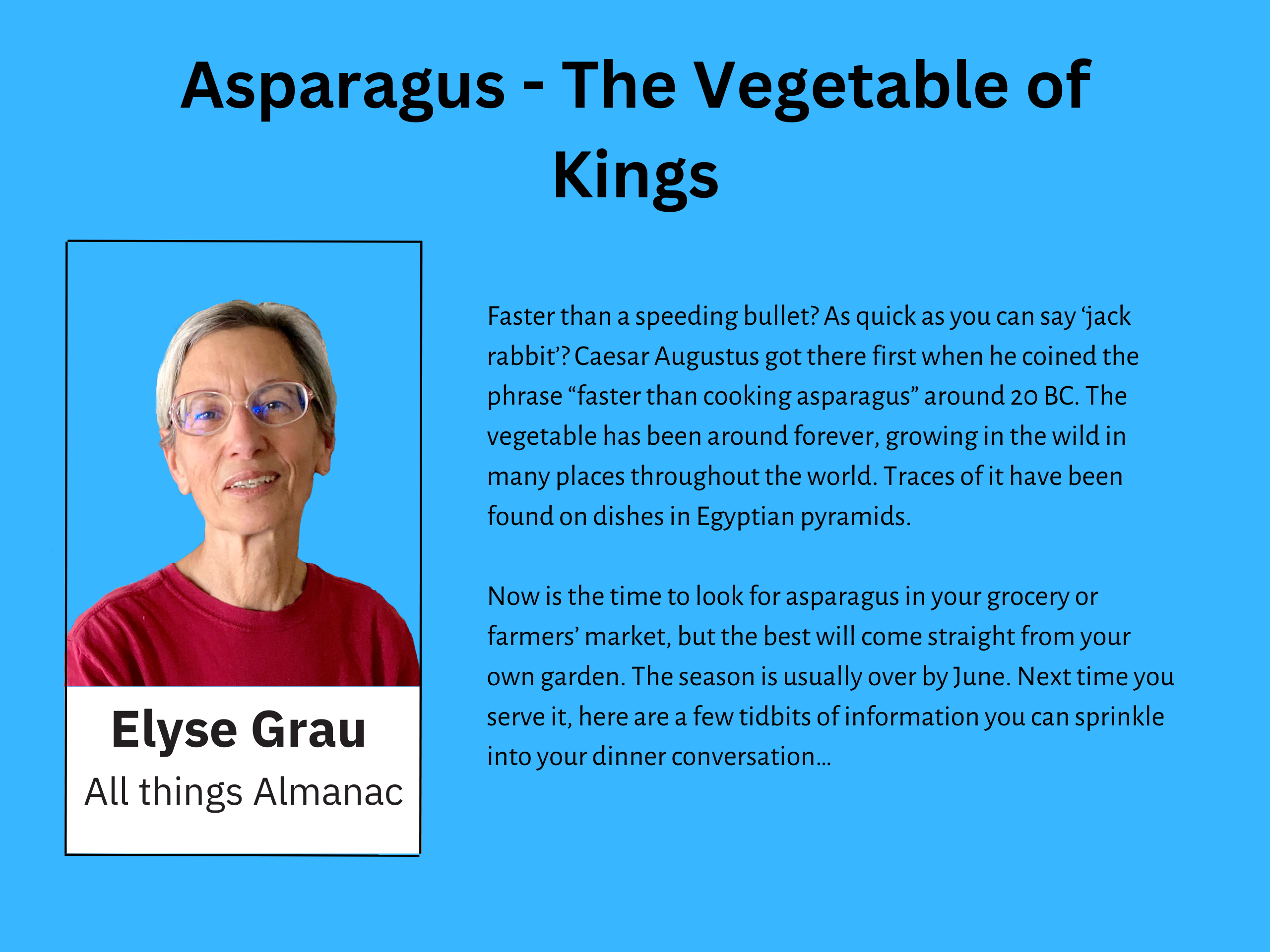 Asparagus - The Vegetable of Kings

Elyse Grau
All things Almanac

Faster than a speeding bullet? As quick as you can say ‘jack rabbit’? Caesar Augustus got there first when he coined the phrase “faster than cooking asparagus” around 20 BC. The vegetable has been around forever, growing in the wild in many places throughout the world. Traces of it have been found on dishes in Egyptian pyramids.

Now is the time to look for asparagus in your grocery or farmers’ market, but the best will come straight from your own garden. The season is usually over by June. Next time you serve it, here are a few tidbits of information you can sprinkle into your dinner conversation...